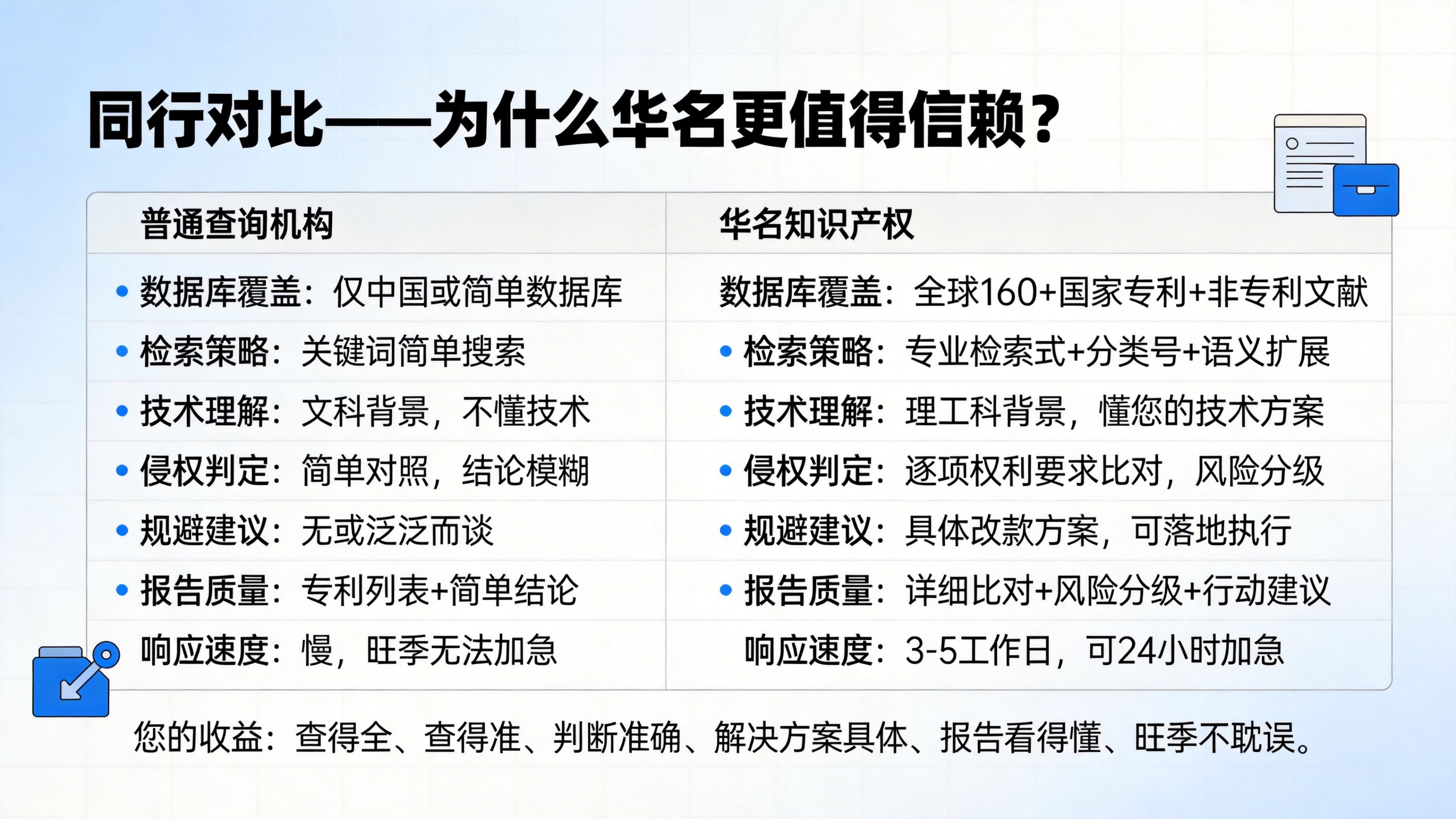 同行对比——为什么华名更值得信赖？

| 普通查询机构 | 华名知识产权 |
|---|---|
| • 数据库覆盖：仅中国或简单数据库 | 数据库覆盖：全球160+国家专利+非专利文献 |
| • 检索策略：关键词简单搜索 | • 检索策略：专业检索式+分类号+语义扩展 |
| • 技术理解：文科背景，不懂技术 | • 技术理解：理工科背景，懂您的技术方案 |
| • 侵权判定：简单对照，结论模糊 | • 侵权判定：逐项权利要求比对，风险分级 |
| • 规避建议：无或泛泛而谈 | • 规避建议：具体改款方案，可落地执行 |
| • 报告质量：专利列表+简单结论 | • 报告质量：详细比对+风险分级+行动建议 |
| 响应速度：慢，旺季无法加急 | 响应速度：3-5工作日，可24小时加急 |

您的收益：查得全、查得准、判断准确、解决方案具体、报告看得懂、旺季不耽误。